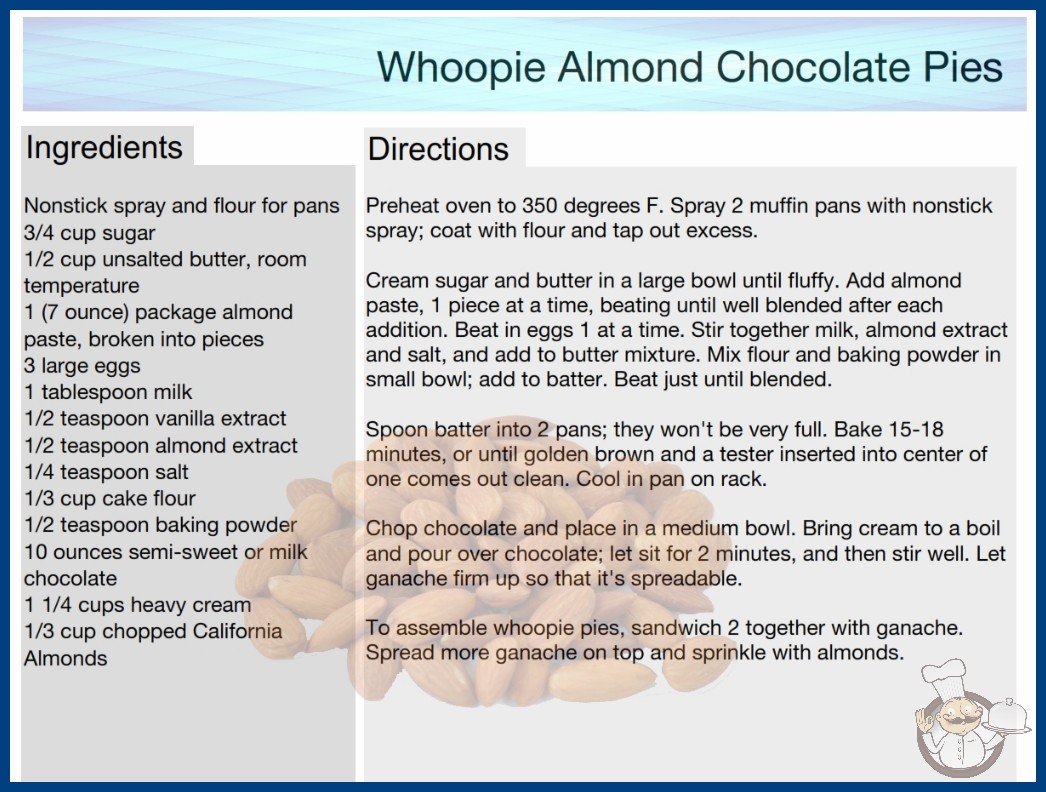 Whoopie Almond Chocolate Pies

Ingredients

Nonstick spray and flour for pans
3/4 cup sugar
1/2 cup unsalted butter, room temperature
1 (7 ounce) package almond paste, broken into pieces
3 large eggs
1 tablespoon milk
1/2 teaspoon vanilla extract
1/2 teaspoon almond extract
1/4 teaspoon salt
1/3 cup cake flour
1/2 teaspoon baking powder
10 ounces semi-sweet or milk chocolate
1 1/4 cups heavy cream
1/3 cup chopped California Almonds

Directions

Preheat oven to 350 degrees F. Spray 2 muffin pans with nonstick spray; coat with flour and tap out excess.

Cream sugar and butter in a large bowl until fluffy. Add almond paste, 1 piece at a time, beating until well blended after each addition. Beat in eggs 1 at a time. Stir together milk, almond extract and salt, and add to butter mixture. Mix flour and baking powder in small bowl; add to batter. Beat just until blended.

Spoon batter into 2 pans; they won't be very full. Bake 15-18 minutes, or until golden brown and a tester inserted into center of one comes out clean. Cool in pan on rack.

Chop chocolate and place in a medium bowl. Bring cream to a boil and pour over chocolate; let sit for 2 minutes, and then stir well. Let ganache firm up so that it's spreadable.

To assemble whoopie pies, sandwich 2 together with ganache. Spread more ganache on top and sprinkle with almonds.